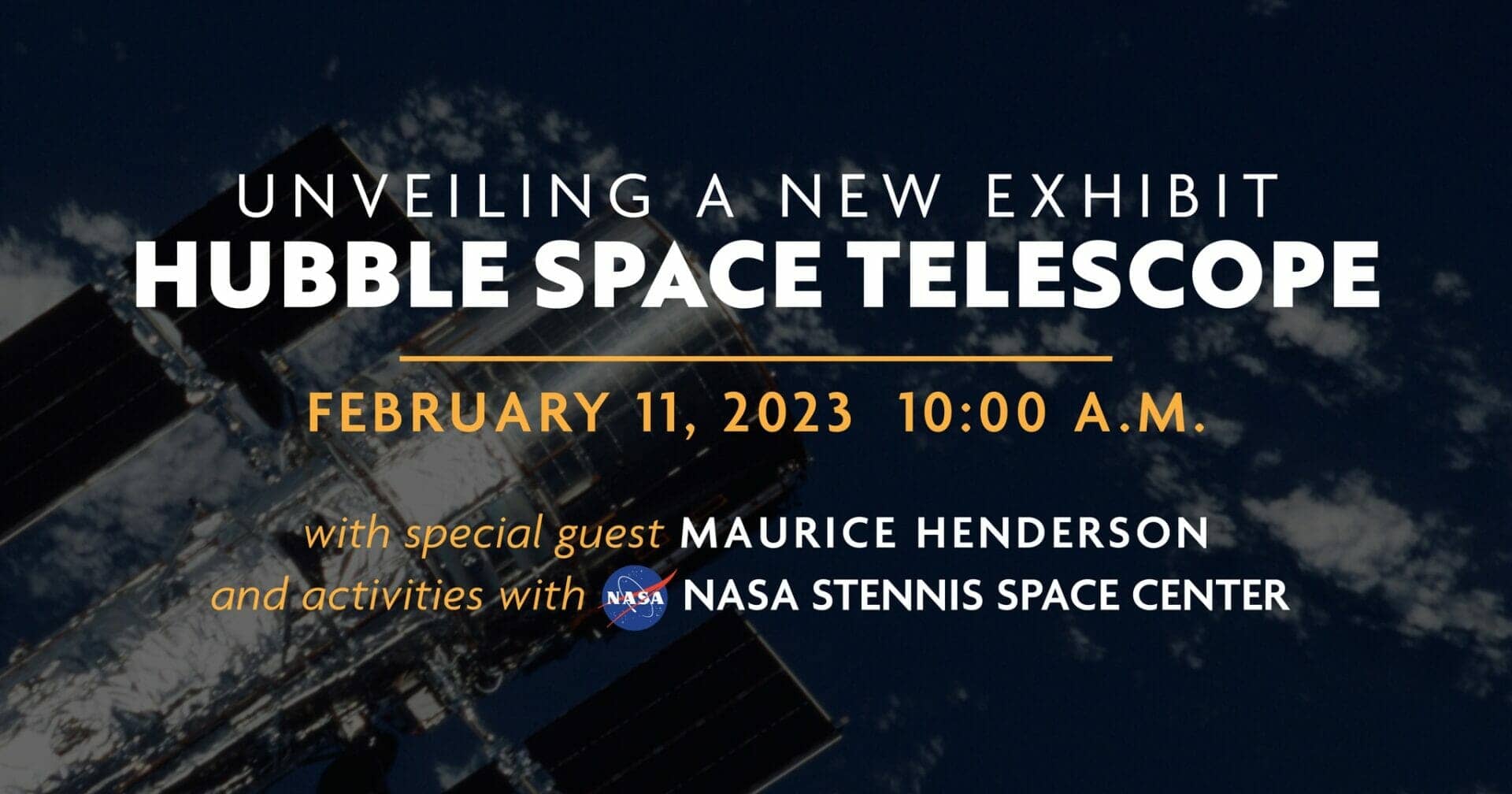 UNVEILING A NEW EXHIBIT
HUBBLE SPACE TELESCOPE

FEBRUARY 11, 2023 10:00 A.M.

with special guest MAURICE HENDERSON
and activities with NASA NASA STENNIS SPACE CENTER